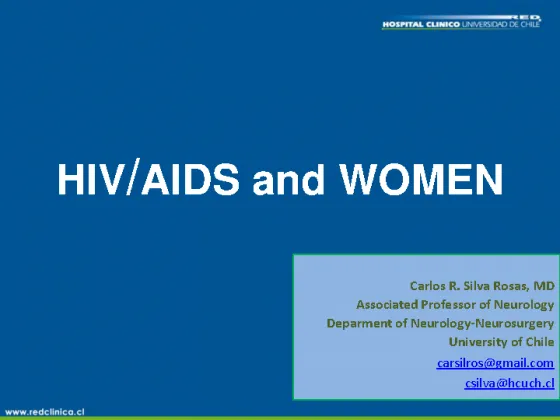 RED
HOSPITAL CLINICO UNIVERSIDAD DE CHILE

HIV/AIDS and WOMEN

Carlos R. Silva Rosas, MD
Associated Professor of Neurology
Deparment of Neurology-Neurosurgery
University of Chile
carsilros@gmail.com
csilva@hcuch.cl

www.redclinica.cl